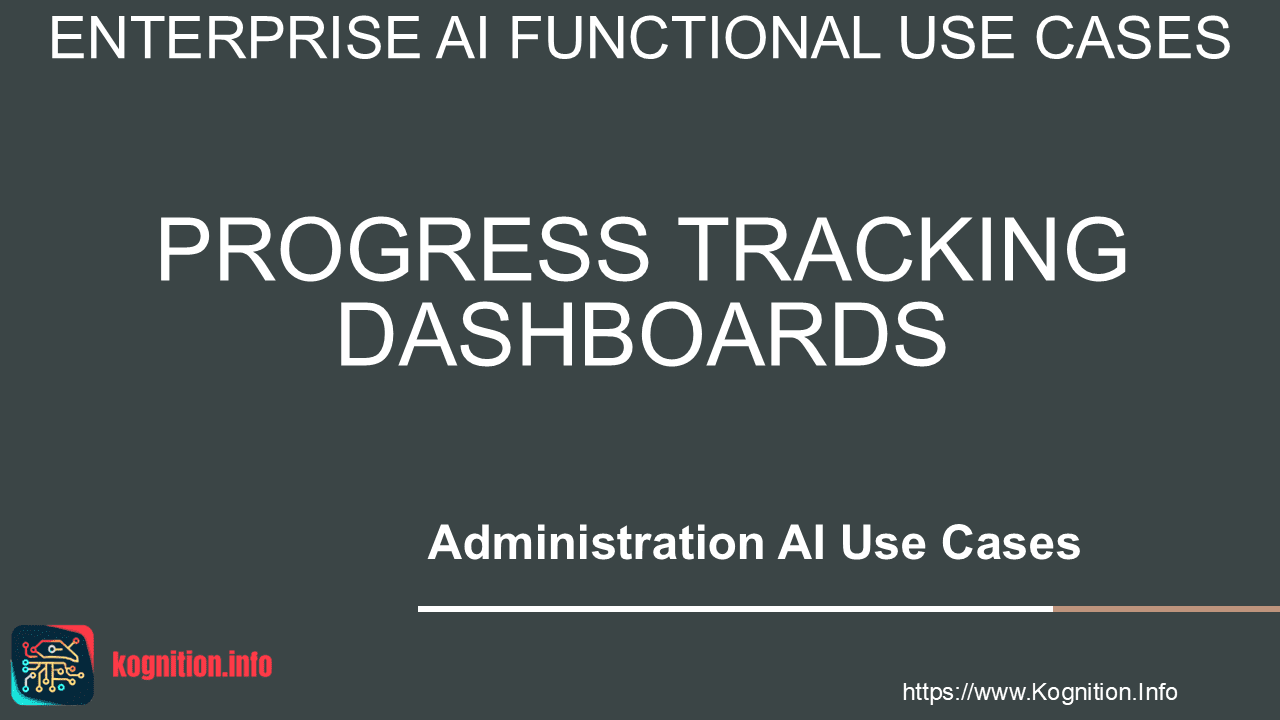 ENTERPRISE AI FUNCTIONAL USE CASES

PROGRESS TRACKING DASHBOARDS

Administration AI Use Cases

kognition.info

https://www.Kognition.Info